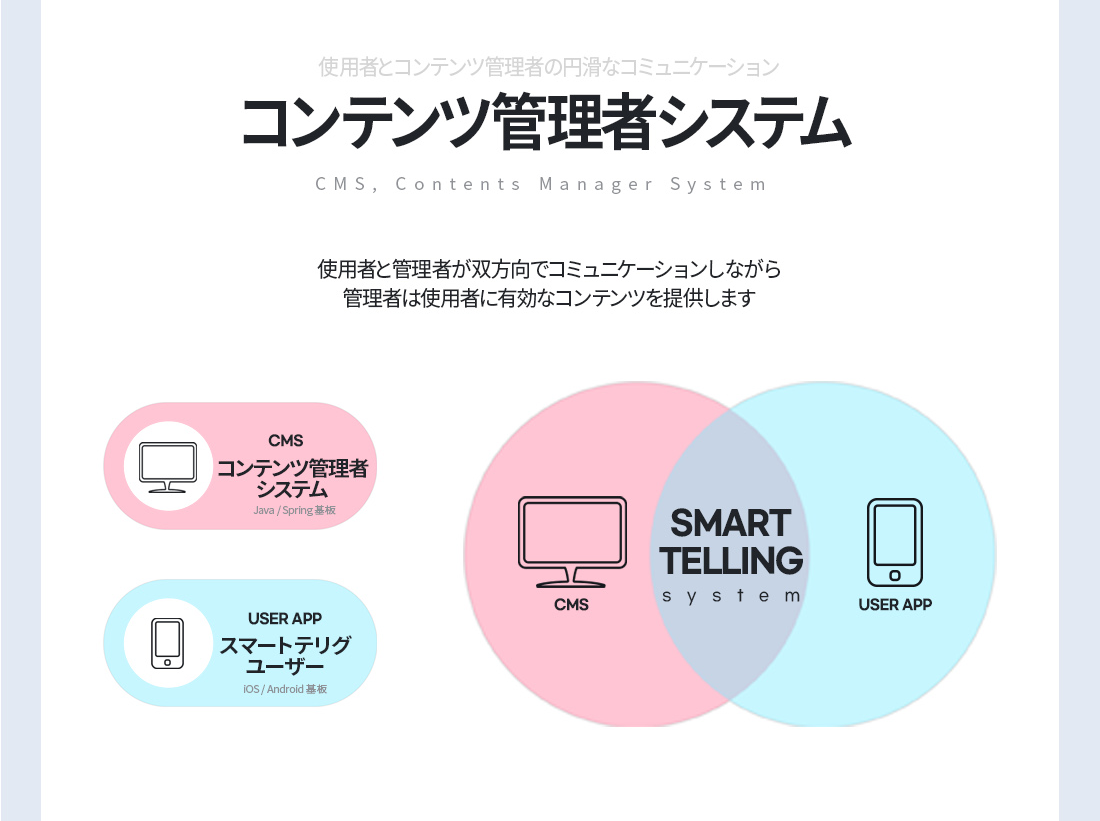 使用者とコンテンツ管理者の円滑なコミュニケーション

コンテンツ管理者システム

CMS, Contents Manager System

使用者と管理者が双方向でコミュニケーションしながら
管理者は使用者に有効なコンテンツを提供します

CMS
コンテンツ管理者システム
Java / Spring 基板

USER APP
スマートテリグユーザー
iOS / Android 基板

CMS

SMART TELLING
system

USER APP